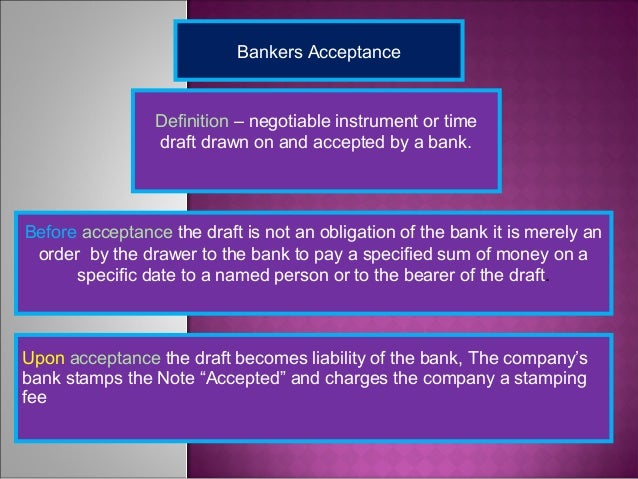 Bankers Acceptance

Definition – negotiable instrument or time draft drawn on and accepted by a bank.

Before acceptance the draft is not an obligation of the bank it is merely an order by the drawer to the bank to pay a specified sum of money on a specific date to a named person or to the bearer of the draft.

Upon acceptance the draft becomes liability of the bank, The company's bank stamps the Note "Accepted" and charges the company a stamping fee